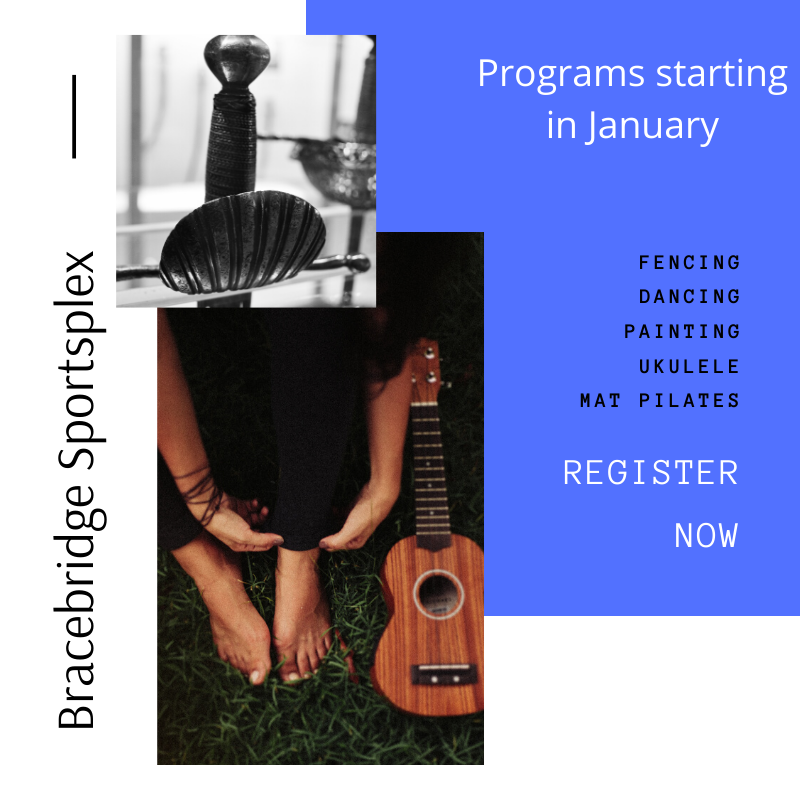 Bracebridge Sportsplex

Programs starting in January

FENCING
DANCING
PAINTING
UKULELE
MAT PILATES

REGISTER NOW